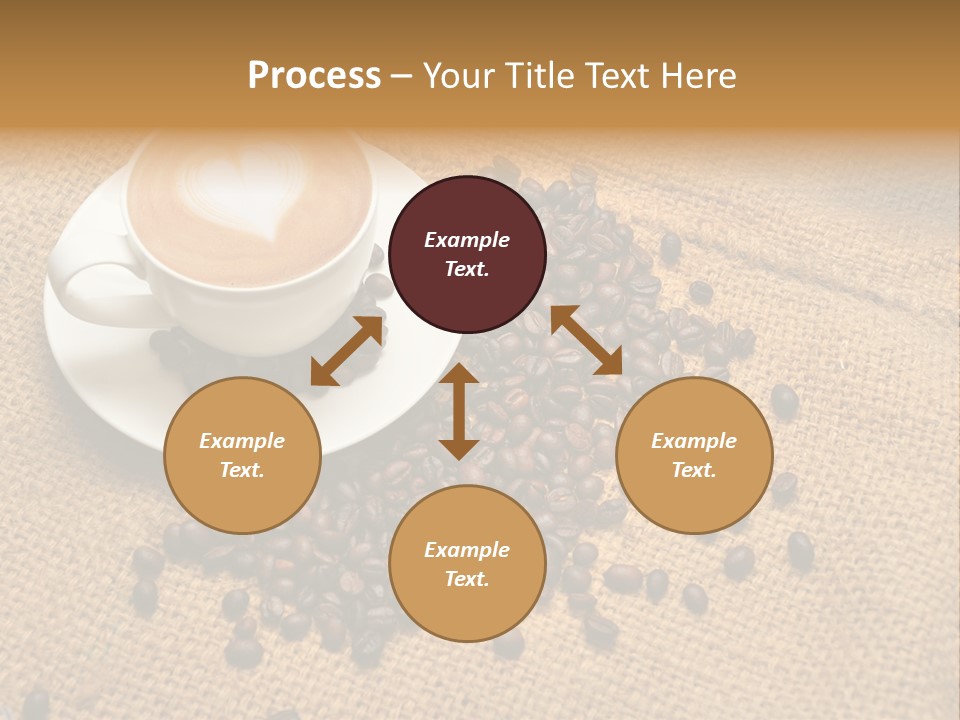 Process – Your Title Text Here

Example Text.

Example Text.

Example Text.

Example Text.